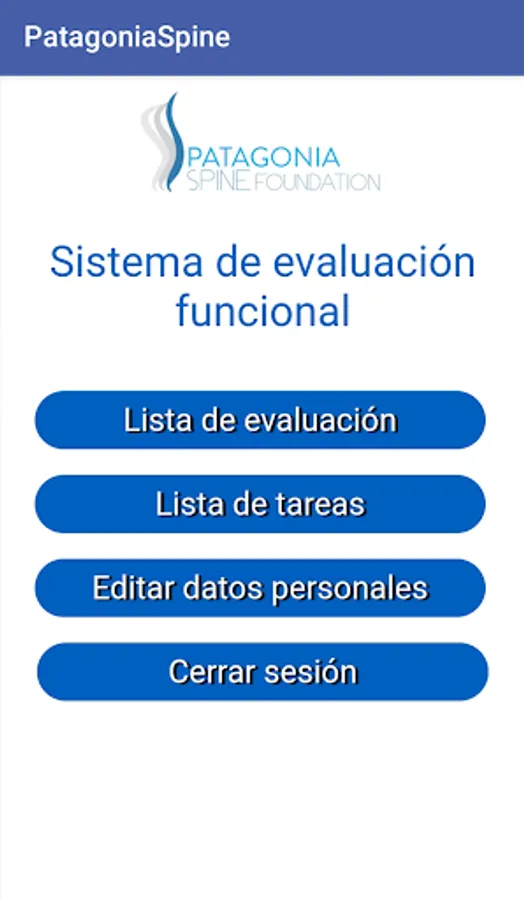 PatagoniaSpine

PATAGONIA
SPINE FOUNDATION

Sistema de evaluación funcional

Lista de evaluación

Lista de tareas

Editar datos personales

Cerrar sesión